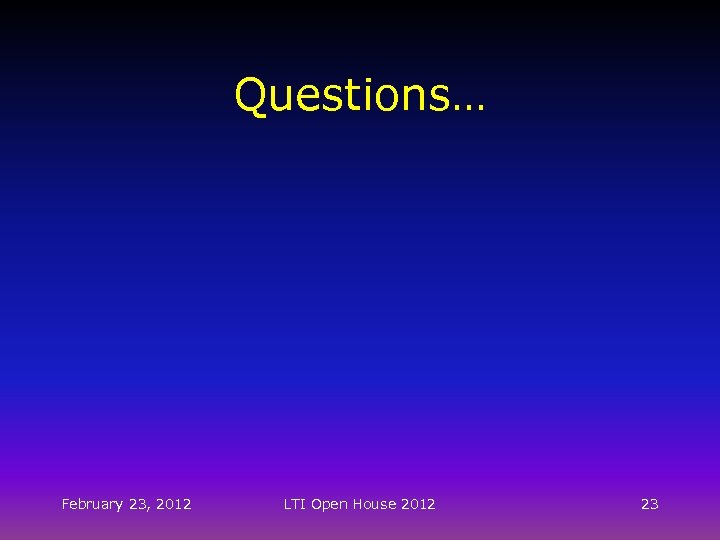 Questions…

February 23, 2012

LTI Open House 2012

23